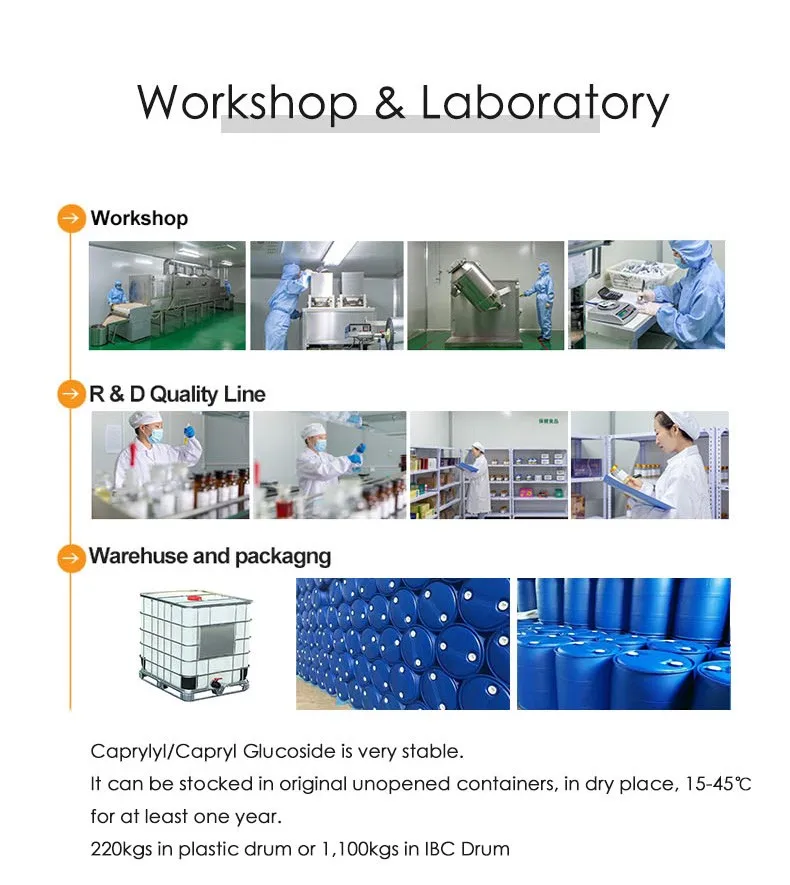 Workshop & Laboratory

Workshop

R & D Quality Line

Warehuse and packagng

Caprylyl/Capryl Glucoside is very stable.
It can be stocked in original unopened containers, in dry place, 15-45℃ for at least one year.
220kgs in plastic drum or 1,100kgs in IBC Drum